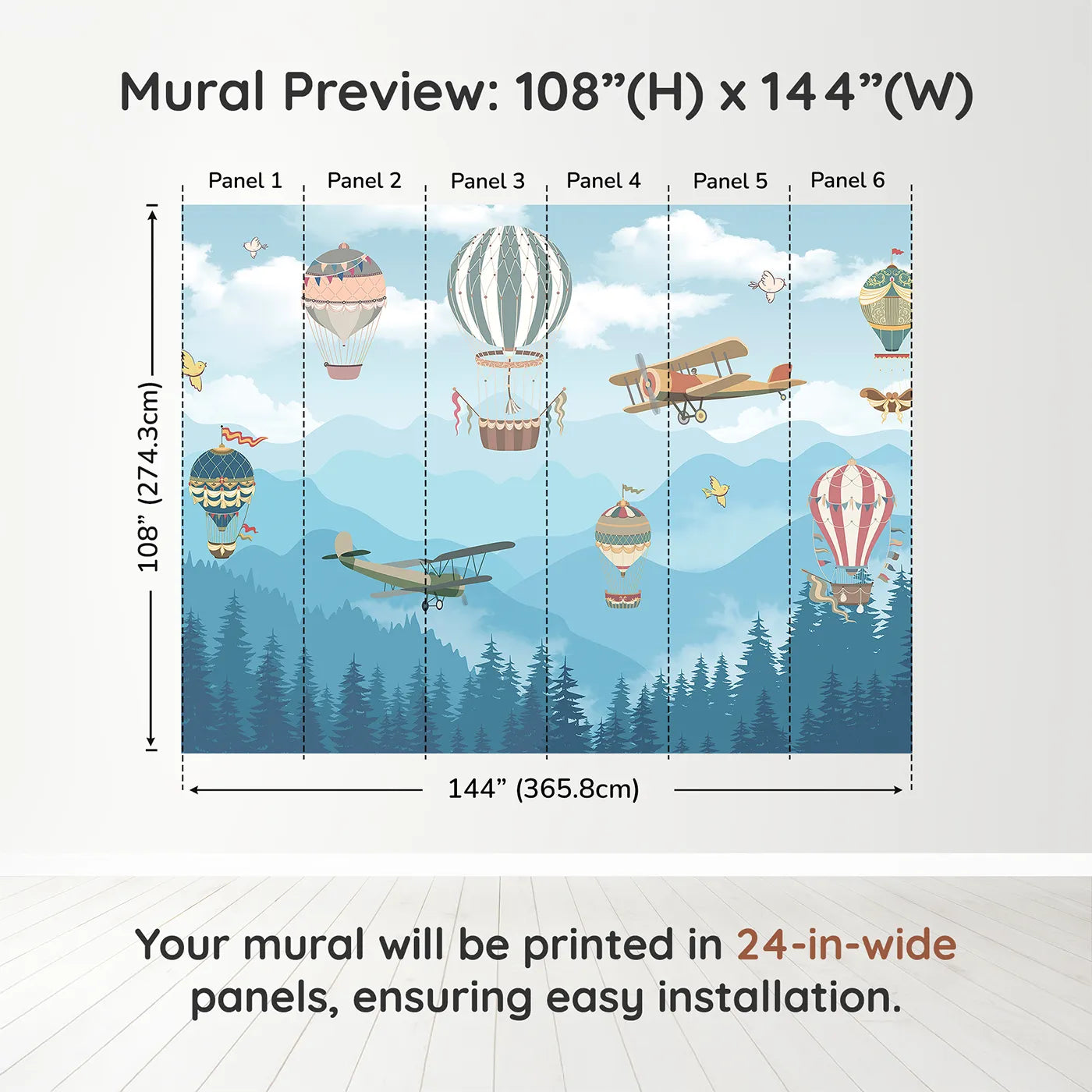 Mural Preview: 108”(H) x 144”(W)

Panel 1 Panel 2 Panel 3 Panel 4 Panel 5 Panel 6

108” (274.3cm)

144” (365.8cm)

Your mural will be printed in 24-in-wide panels, ensuring easy installation.